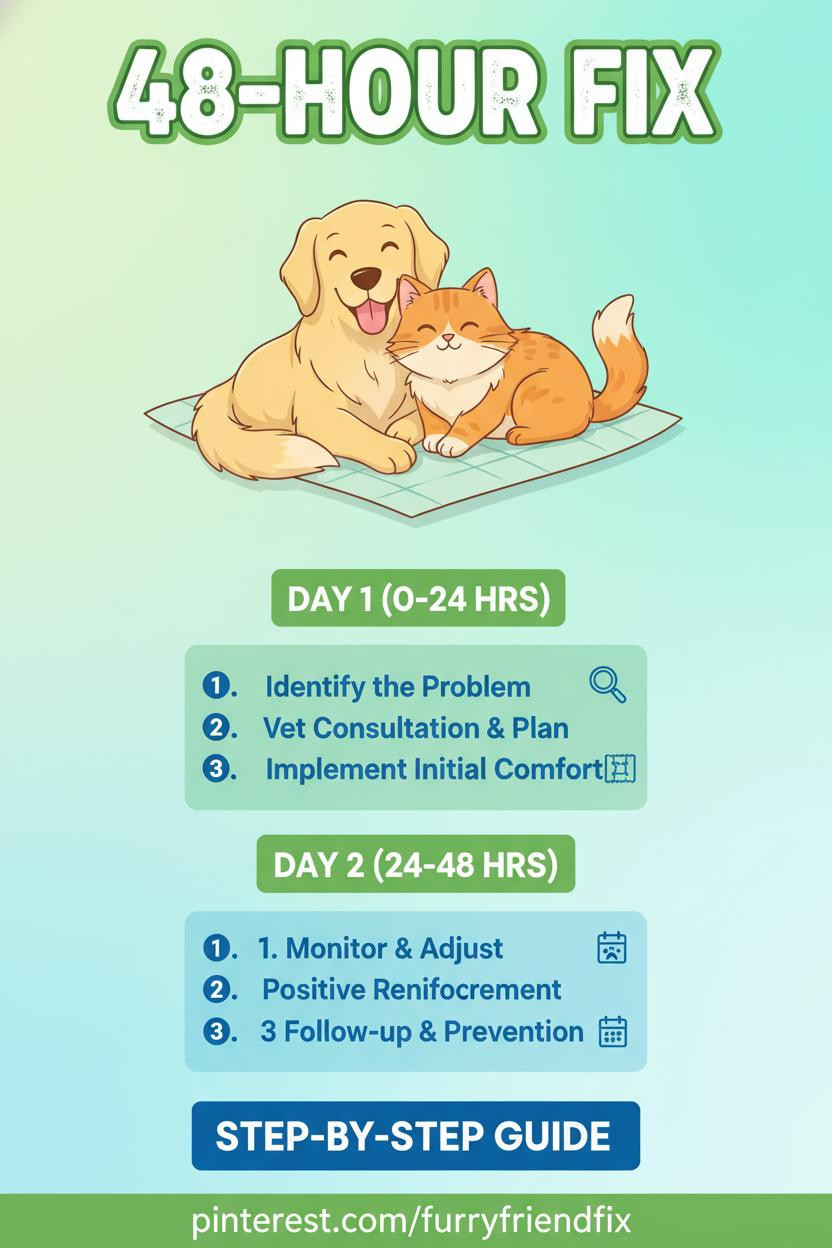 48-HOUR FIX

DAY 1 (0-24 HRS)

1. Identify the Problem
2. Vet Consultation & Plan
3. Implement Initial Comfort

DAY 2 (24-48 HRS)

1. 1. Monitor & Adjust
2. Positive Renifocrement
3. 3 Follow-up & Prevention

STEP-BY-STEP GUIDE

pinterest.com/furryfriendfix